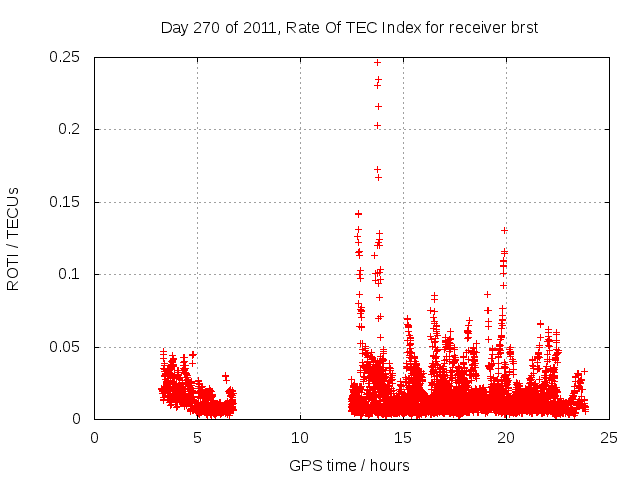 Day 270 of 2011, Rate Of TEC Index for receiver brst

ROTI / TECUs

0.25
0.2
0.15
0.1
0.05
0

0
5
10
15
20
25

GPS time / hours